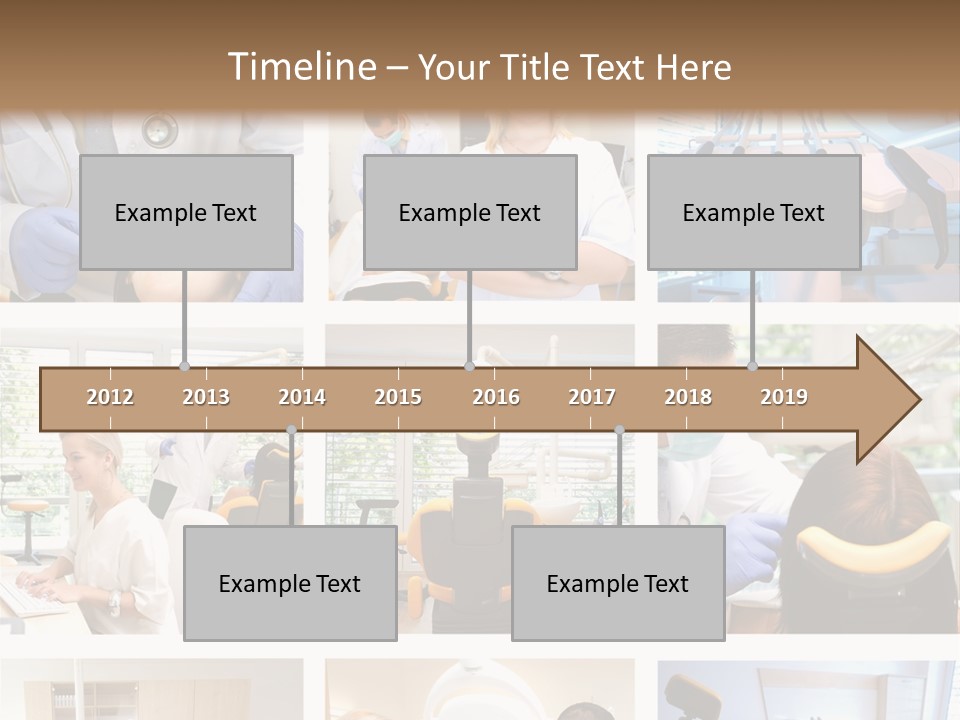 Timeline – Your Title Text Here

Example Text

Example Text

Example Text

2012 2013 2014 2015 2016 2017 2018 2019

Example Text

Example Text